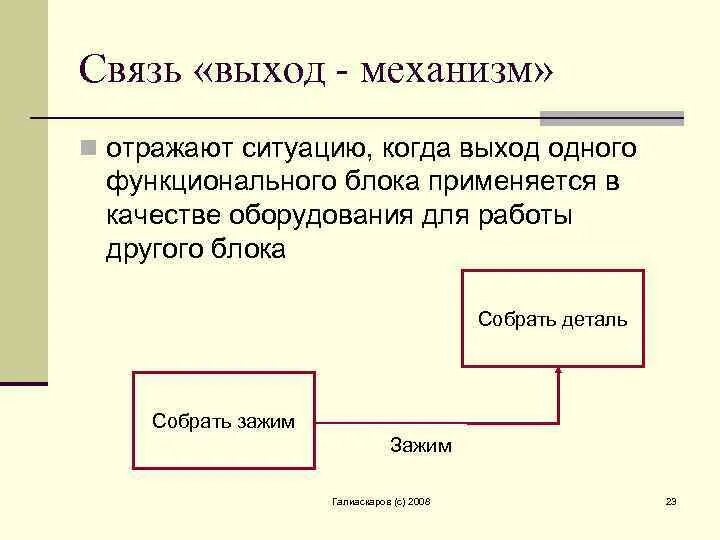 Связь «выход - механизм»

отражают ситуацию, когда выход одного функционального блока применяется в качестве оборудования для работы другого блока

Собрать деталь

Собрать зажим

Зажим

Галиаскаров (с) 2008

23